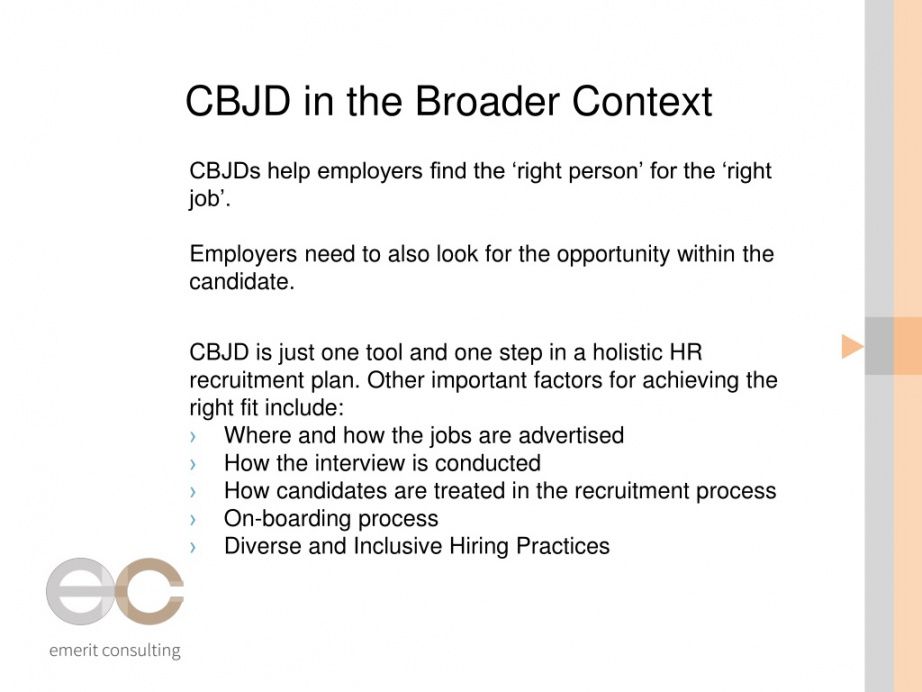 CBJD in the Broader Context

CBJDs help employers find the ‘right person’ for the ‘right job’.

Employers need to also look for the opportunity within the candidate.

CBJD is just one tool and one step in a holistic HR recruitment plan. Other important factors for achieving the right fit include:
› Where and how the jobs are advertised
› How the interview is conducted
› How candidates are treated in the recruitment process
› On-boarding process
› Diverse and Inclusive Hiring Practices

ec
emerit consulting